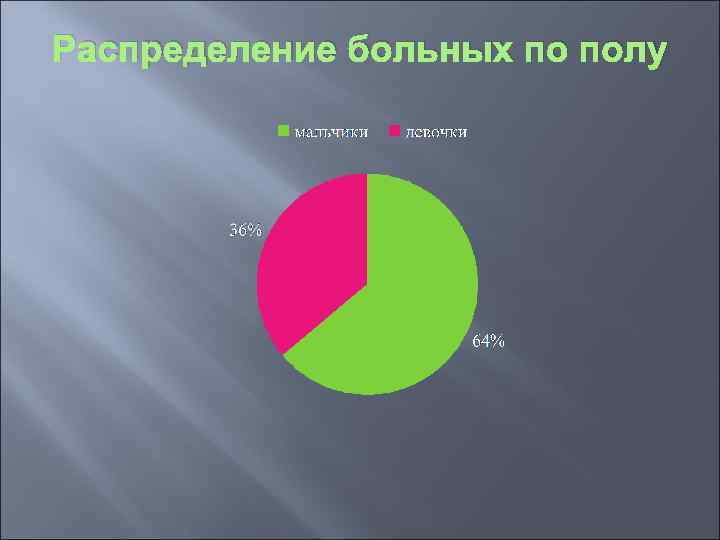 Распределение больных по полу

мальчики девочки

36%

64%